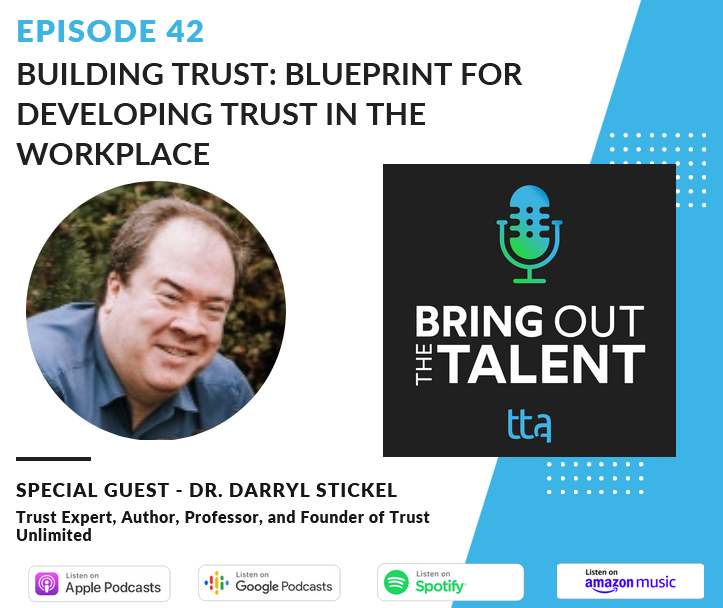 EPISODE 42

BUILDING TRUST: BLUEPRINT FOR DEVELOPING TRUST IN THE WORKPLACE

BRING OUT THE TALENT

tta

SPECIAL GUEST - DR. DARRYL STICKEL

Trust Expert, Author, Professor, and Founder of Trust Unlimited

Listen on Apple Podcasts

Listen on Google Podcasts

Listen on Spotify

Listen on amazon music